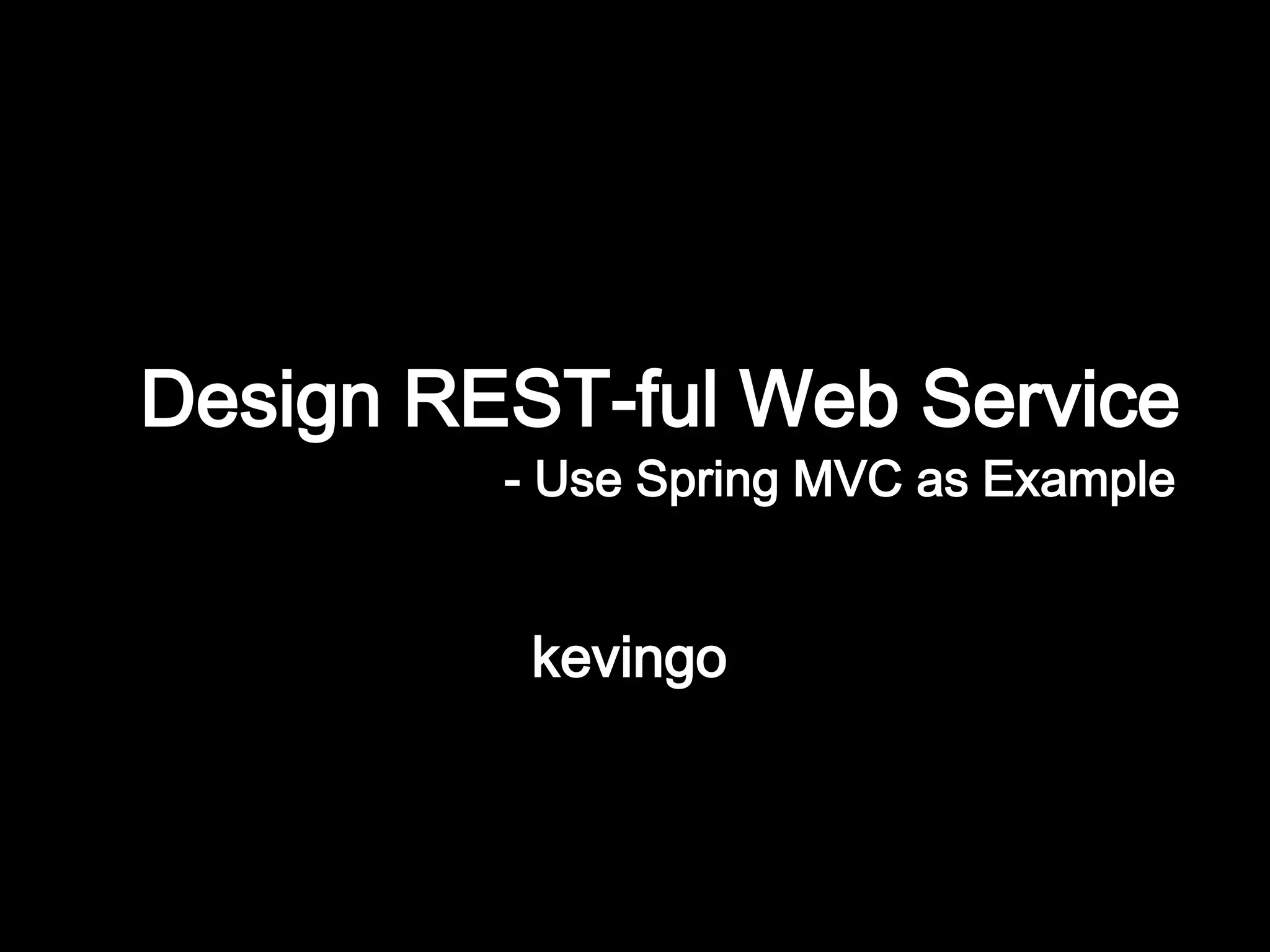 Design REST-ful Web Service

- Use Spring MVC as Example

kevingo